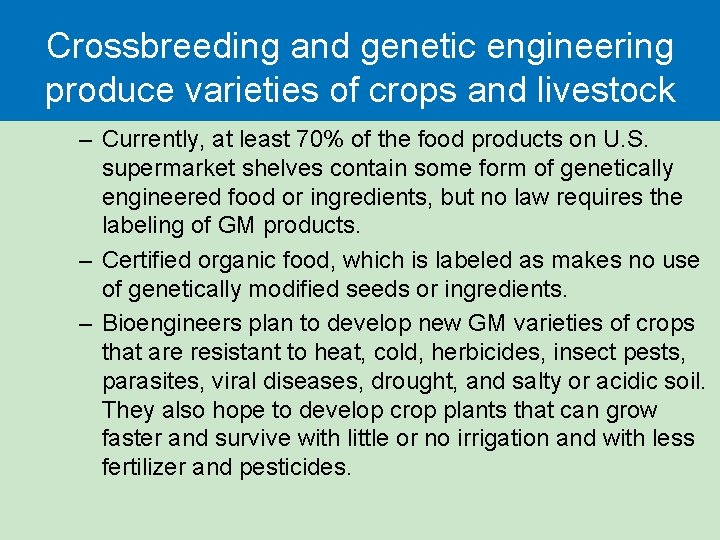 Crossbreeding and genetic engineering produce varieties of crops and livestock

– Currently, at least 70% of the food products on U.S. supermarket shelves contain some form of genetically engineered food or ingredients, but no law requires the labeling of GM products.

– Certified organic food, which is labeled as makes no use of genetically modified seeds or ingredients.

– Bioengineers plan to develop new GM varieties of crops that are resistant to heat, cold, herbicides, insect pests, parasites, viral diseases, drought, and salty or acidic soil. They also hope to develop crop plants that can grow faster and survive with little or no irrigation and with less fertilizer and pesticides.